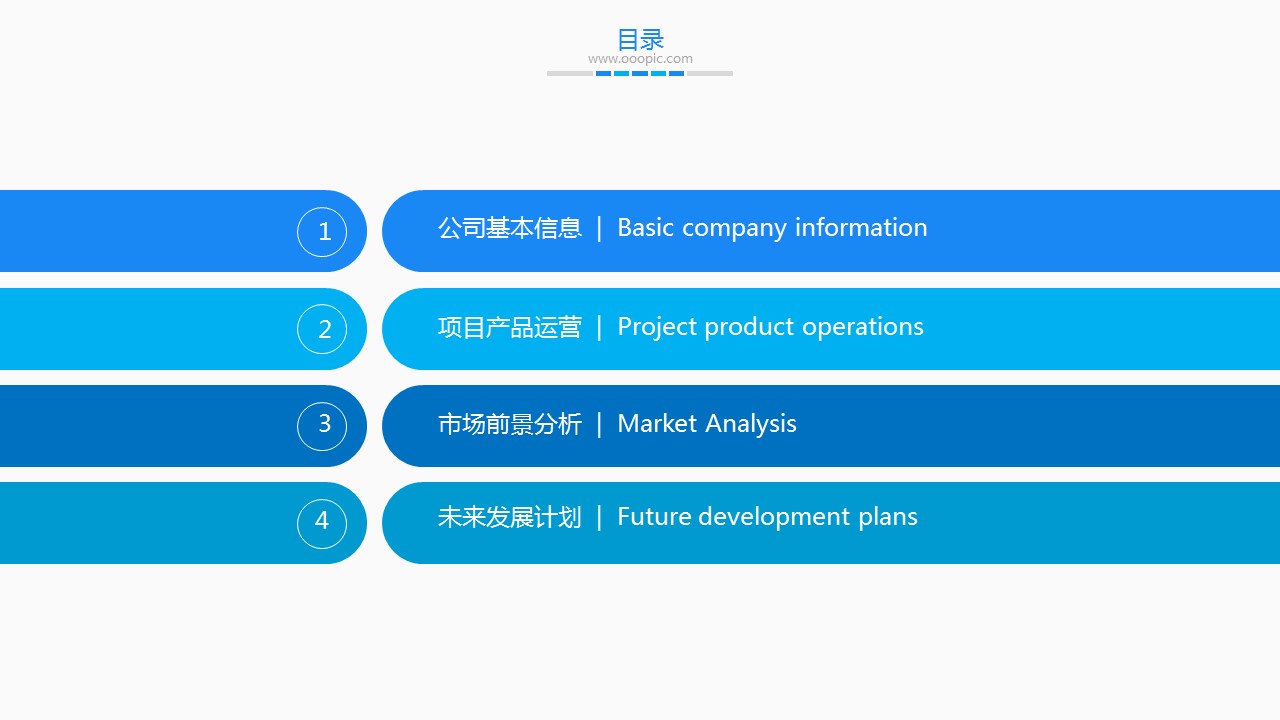 目录
www.ooopic.com

1
公司基本信息 | Basic company information

2
项目产品运营 | Project product operations

3
市场前景分析 | Market Analysis

4
未来发展计划 | Future development plans